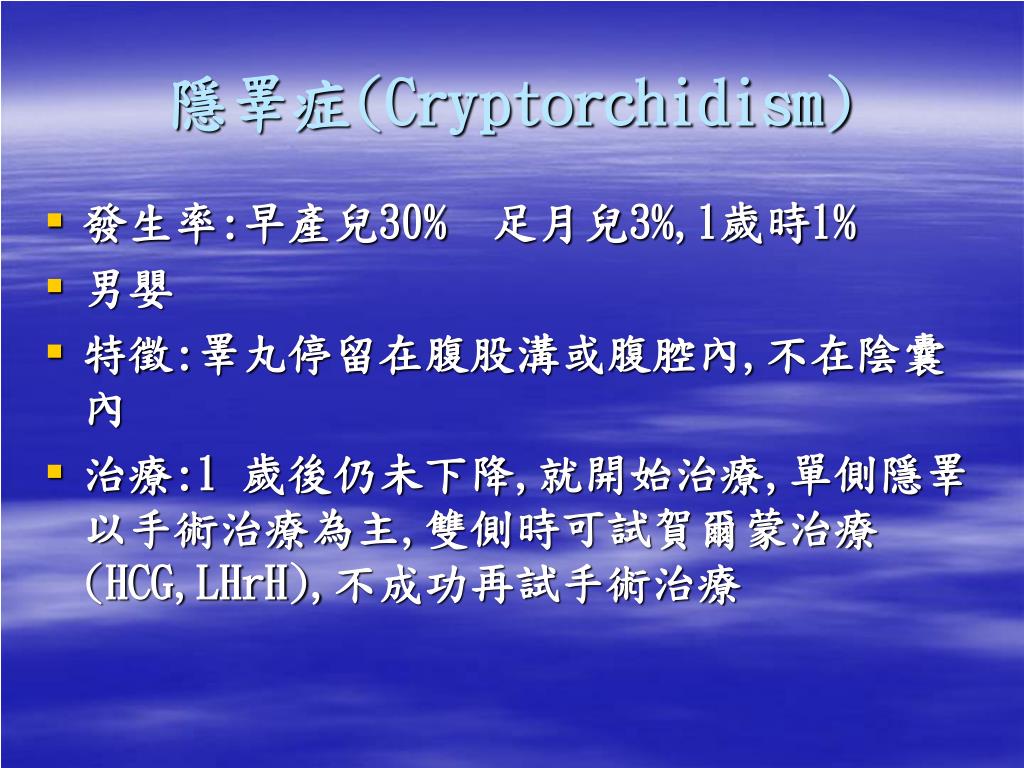 隱睪症(Cryptorchidism)

▪ 發生率:早產兒30%　足月兒3%,1歲時1%
▪ 男嬰
▪ 特徵:睪丸停留在腹股溝或腹腔內,不在陰囊內
▪ 治療:1 歲後仍未下降,就開始治療,單側隱睪以手術治療為主,雙側時可試賀爾蒙治療(HCG,LHrH),不成功再試手術治療